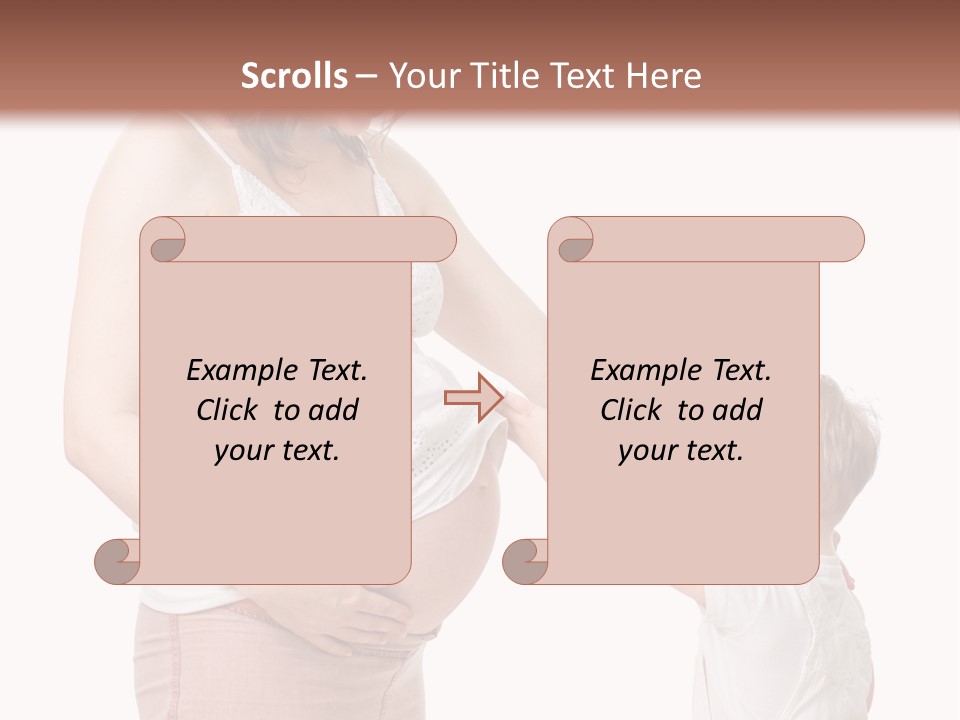 Scrolls – Your Title Text Here

Example Text. Click to add your text.

Example Text. Click to add your text.